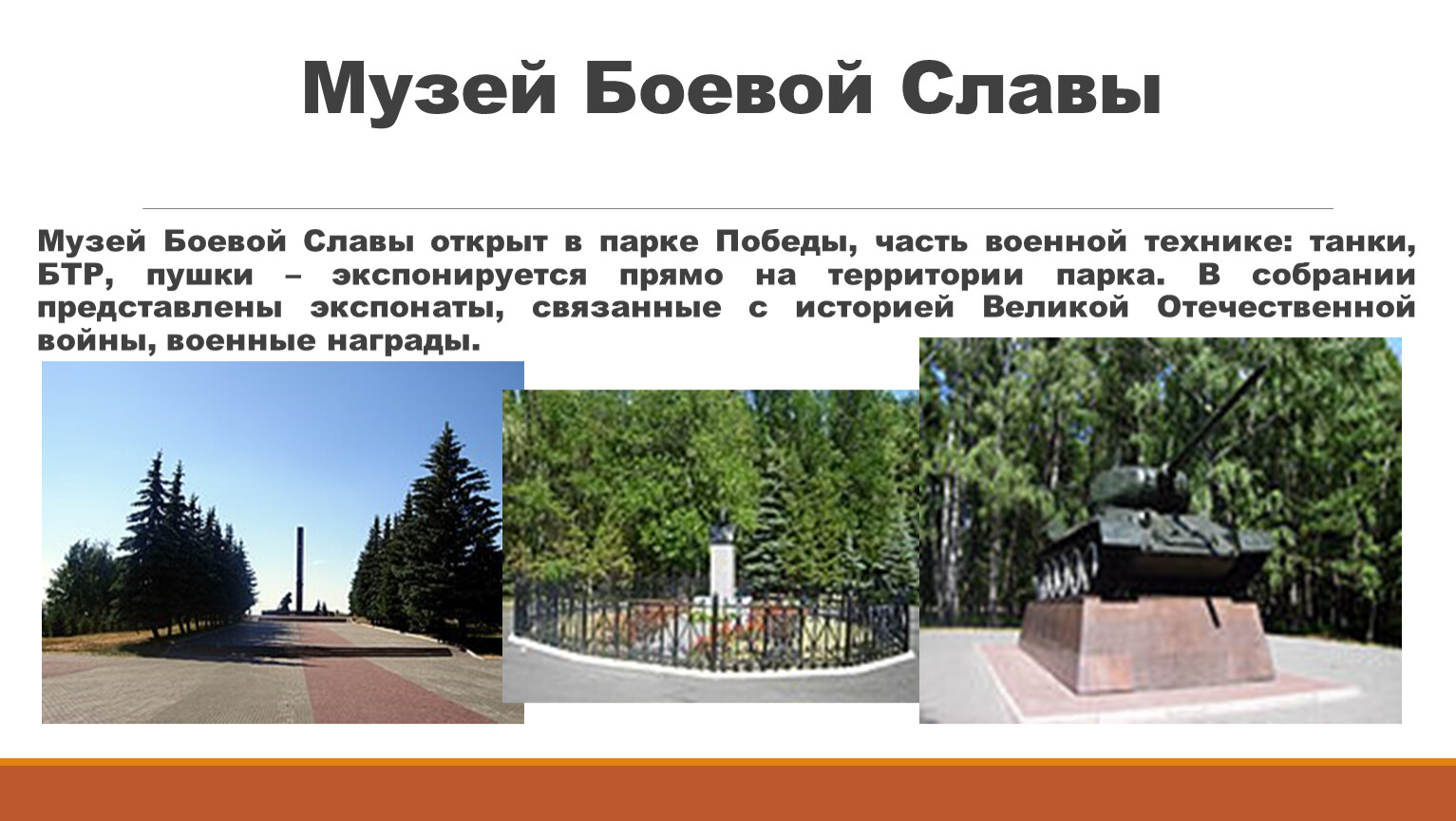 Музей Боевой Славы

Музей Боевой Славы открыт в парке Победы, часть военной технике: танки, БТР, пушки – экспонируется прямо на территории парка. В собрании представлены экспонаты, связанные с историей Великой Отечественной войны, военные награды.